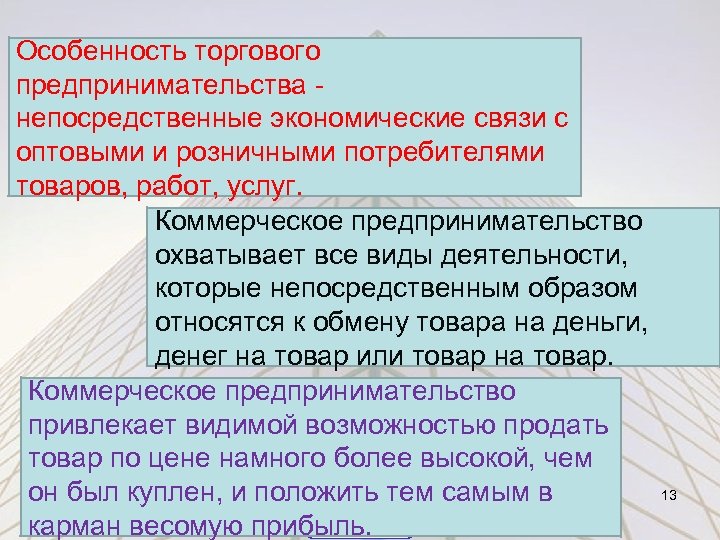 Особенность торгового предпринимательства - непосредственные экономические связи с оптовыми и розничными потребителями товаров, работ, услуг.

Коммерческое предпринимательство охватывает все виды деятельности, которые непосредственным образом относятся к обмену товара на деньги, денег на товар или товар на товар.

Коммерческое предпринимательство привлекает видимой возможностью продать товар по цене намного более высокой, чем он был куплен, и положить тем самым в карман весомую прибыль.

13